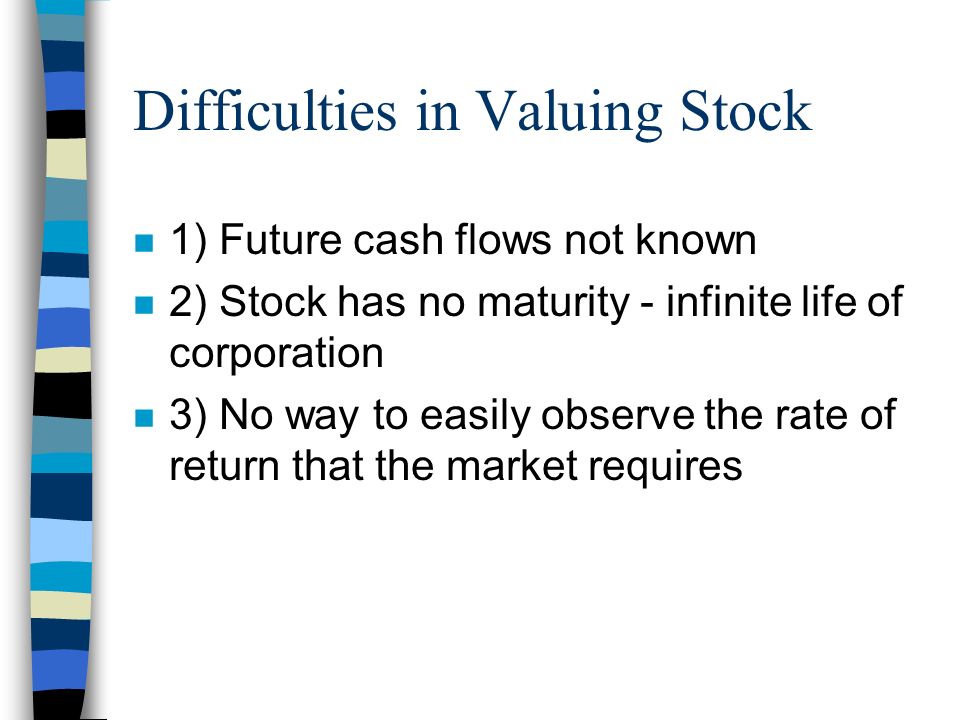 Difficulties in Valuing Stock

- 1) Future cash flows not known
- 2) Stock has no maturity - infinite life of corporation
- 3) No way to easily observe the rate of return that the market requires